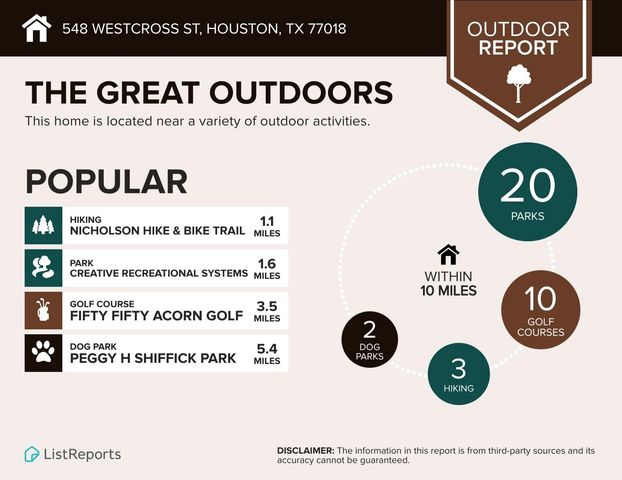 548 WESTCROSS ST, HOUSTON, TX 77018

OUTDOOR REPORT

THE GREAT OUTDOORS

This home is located near a variety of outdoor activities.

POPULAR

HIKING
NICHOLSON HIKE & BIKE TRAIL 1.1 MILES

PARK
CREATIVE RECREATIONAL SYSTEMS 1.6 MILES

GOLF COURSE
FIFTY FIFTY ACORN GOLF 3.5 MILES

DOG PARK
PEGGY H SHIFFICK PARK 5.4 MILES

20 PARKS

WITHIN 10 MILES

10 GOLF COURSES

2 DOG PARKS

3 HIKING

ListReports

DISCLAIMER: The information in this report is from third-party sources and its accuracy cannot be guaranteed.